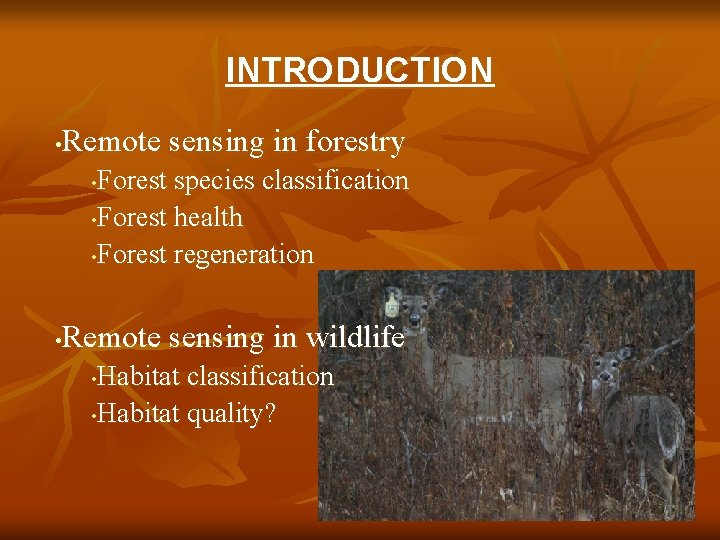 INTRODUCTION

•Remote sensing in forestry
•Forest species classification
•Forest health
•Forest regeneration

•Remote sensing in wildlife
•Habitat classification
•Habitat quality?